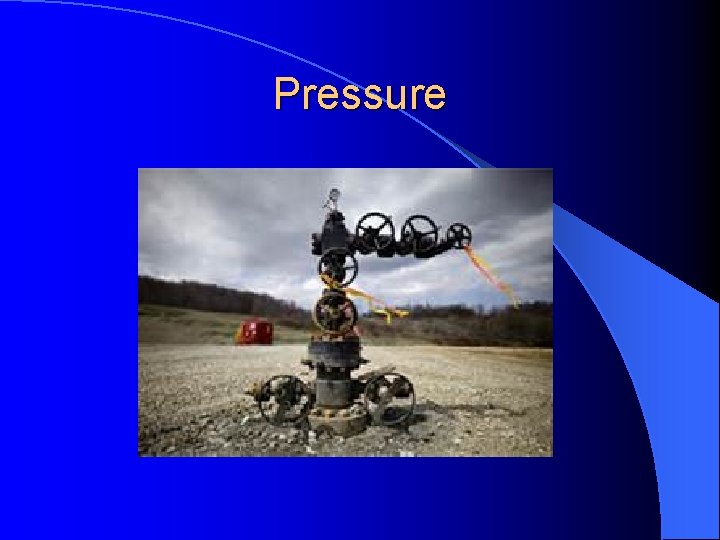 Pressure